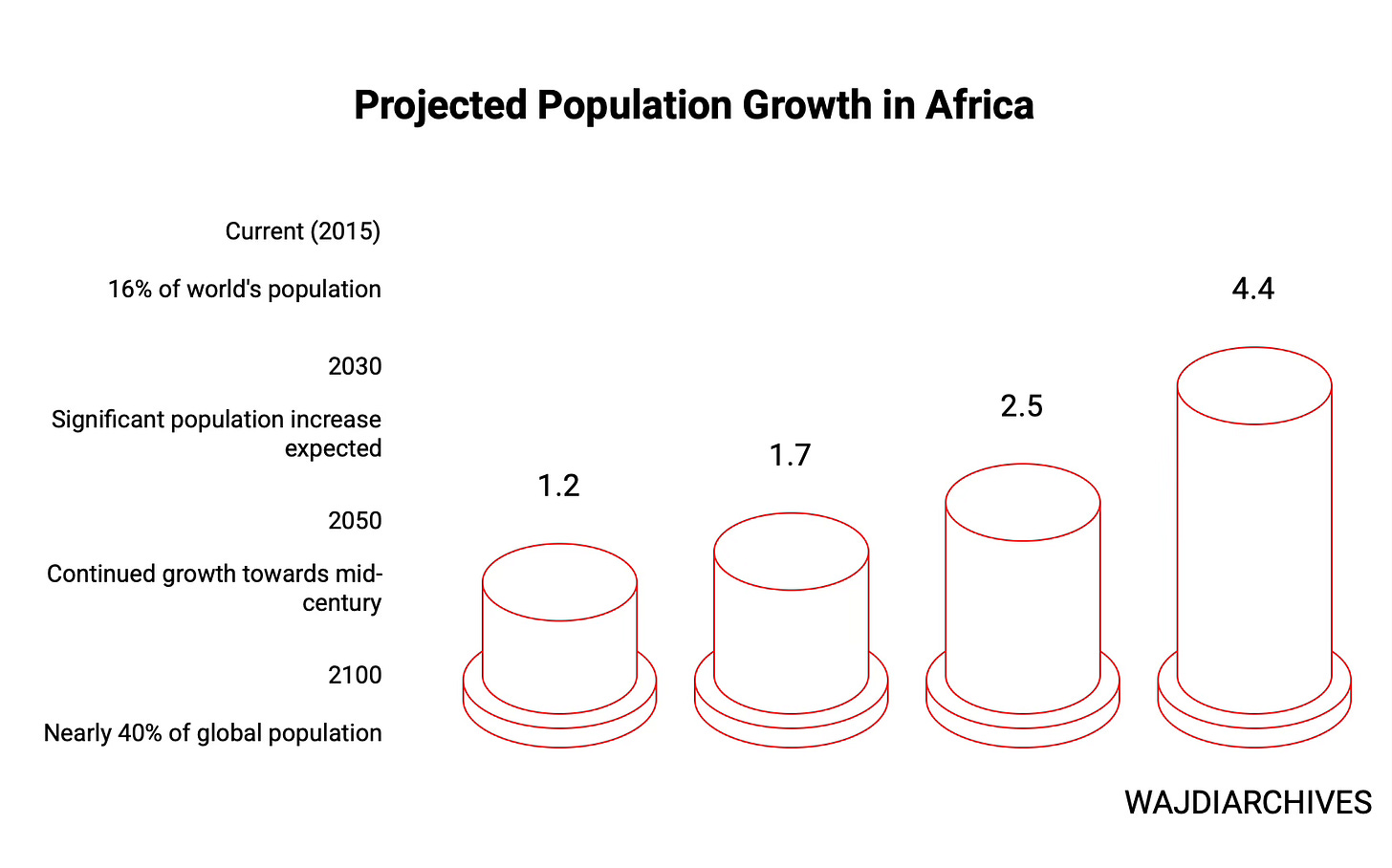 Projected Population Growth in Africa

Current (2015)

16% of world's population

2030

Significant population increase expected

2050

Continued growth towards mid-century

2100

Nearly 40% of global population

1.2

1.7

2.5

4.4

WAJDIARCHIVES